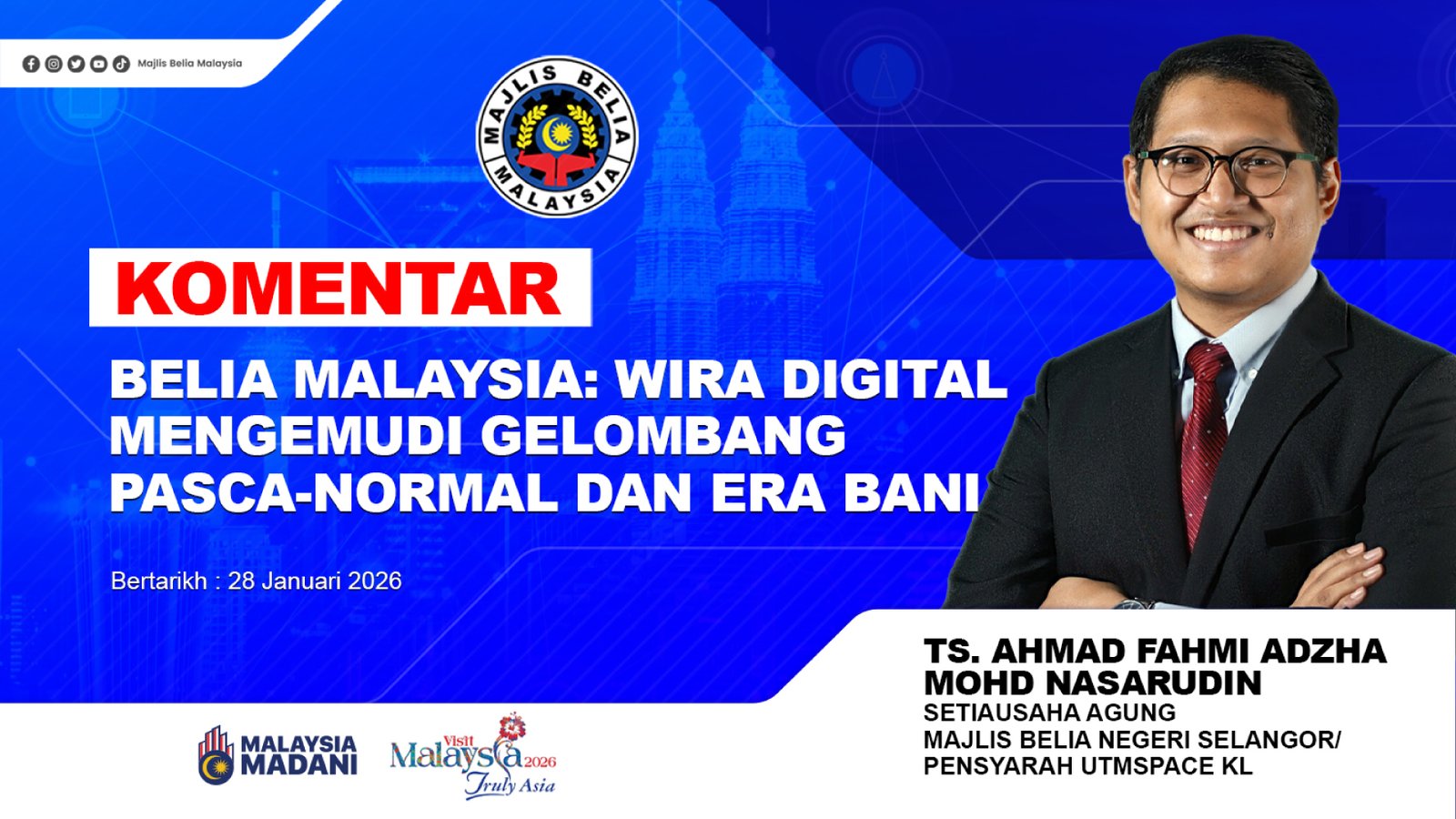 Majlis Belia Malaysia

MAJLIS BELIA MALAYSIA

KOMENTAR

BELIA MALAYSIA: WIRA DIGITAL MENGEMUDI GELOMBANG PASCA-NORMAL DAN ERA BANI

Bertarikh : 28 Januari 2026

TS. AHMAD FAHMI ADZHA MOHD NASARUDIN
SETIAUSAHA AGUNG
MAJLIS BELIA NEGERI SELANGOR/
PENSYARAH UTMSPACE KL

MALAYSIA MADANI

Visit Malaysia 2026 Truly Asia